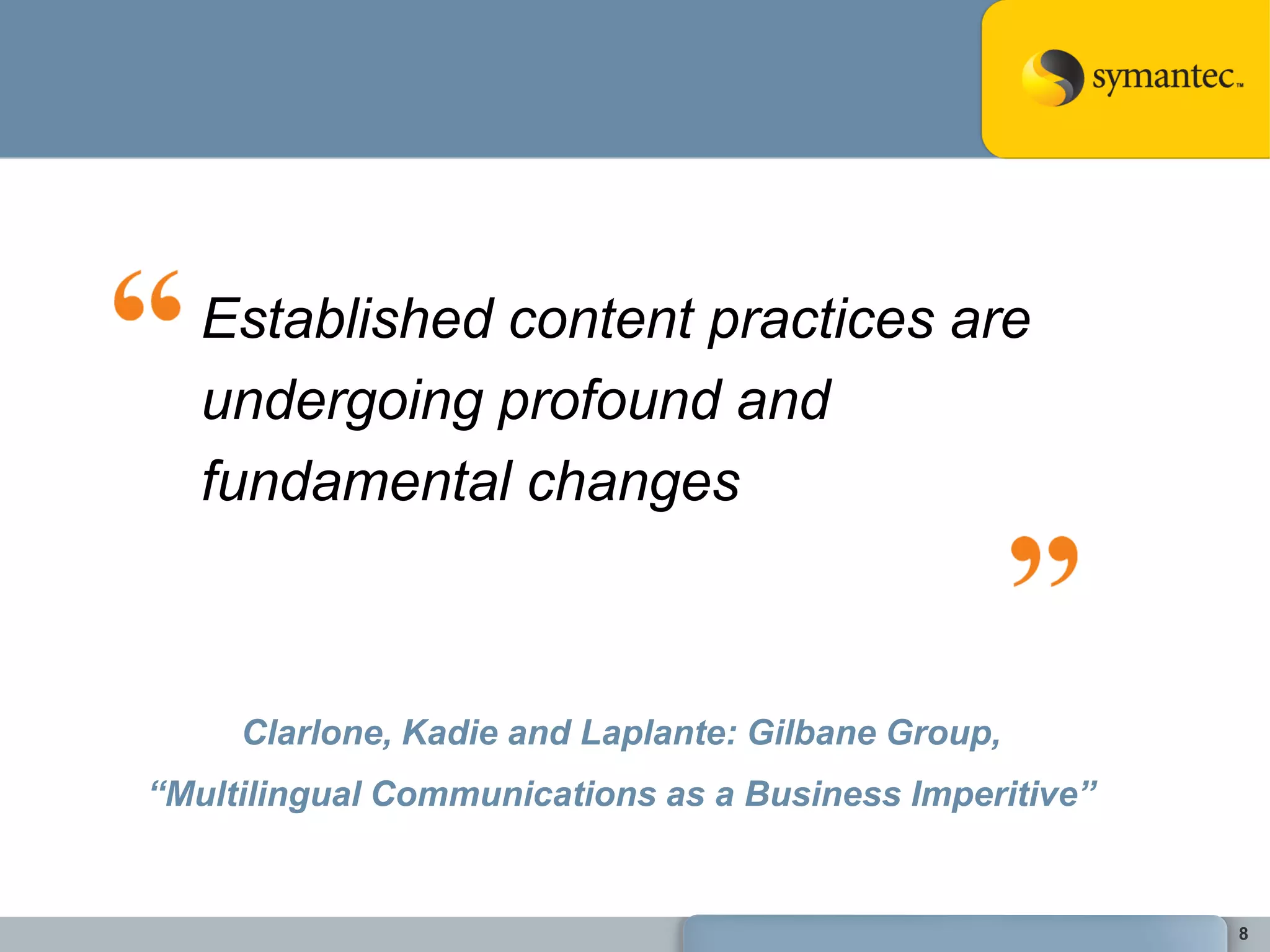 symantec™

“Established content practices are undergoing profound and fundamental changes”

Clarlone, Kadie and Laplante: Gilbane Group,

“Multilingual Communications as a Business Imperitive”

8